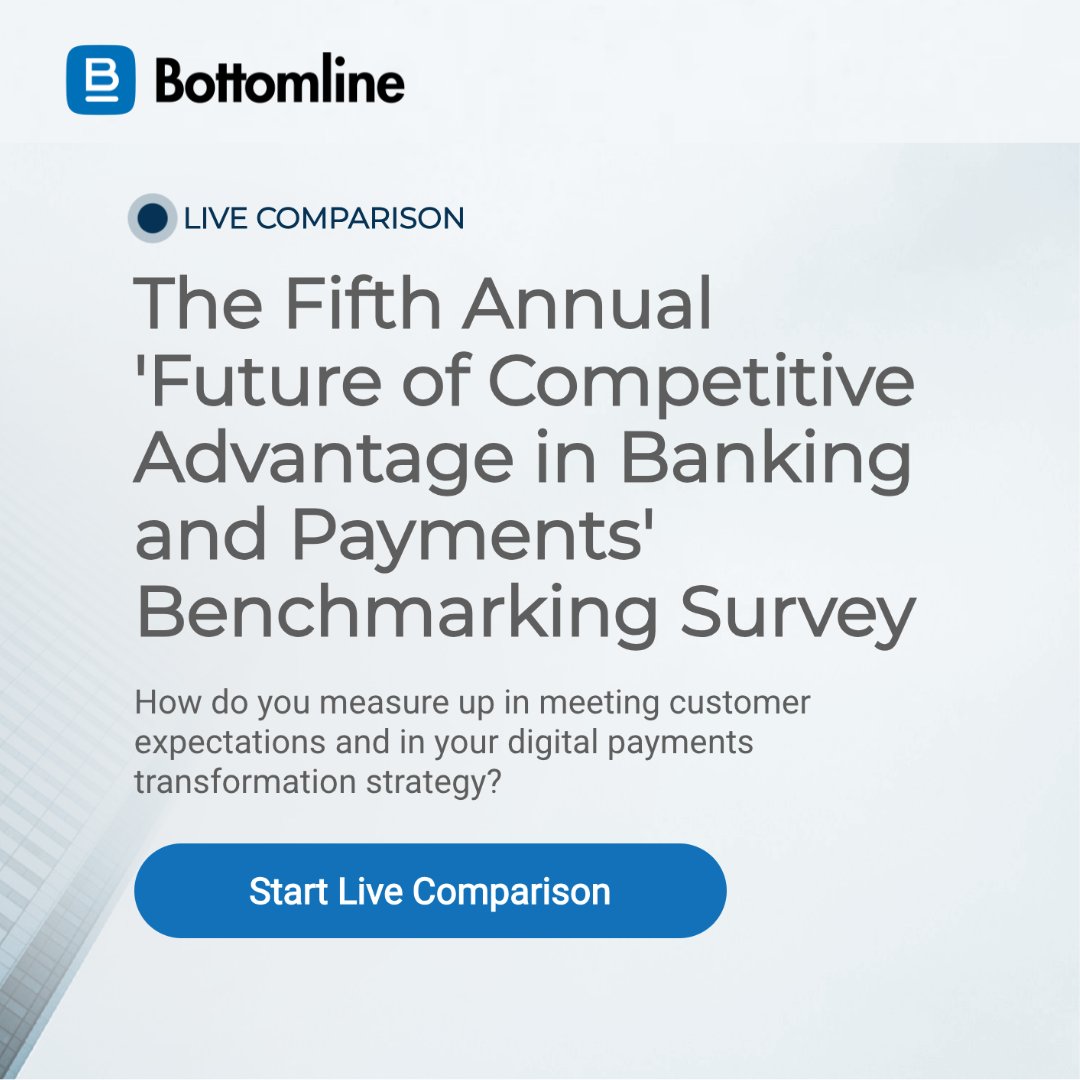 Bottomline

LIVE COMPARISON

The Fifth Annual 'Future of Competitive Advantage in Banking and Payments' Benchmarking Survey

How do you measure up in meeting customer expectations and in your digital payments transformation strategy?

Start Live Comparison